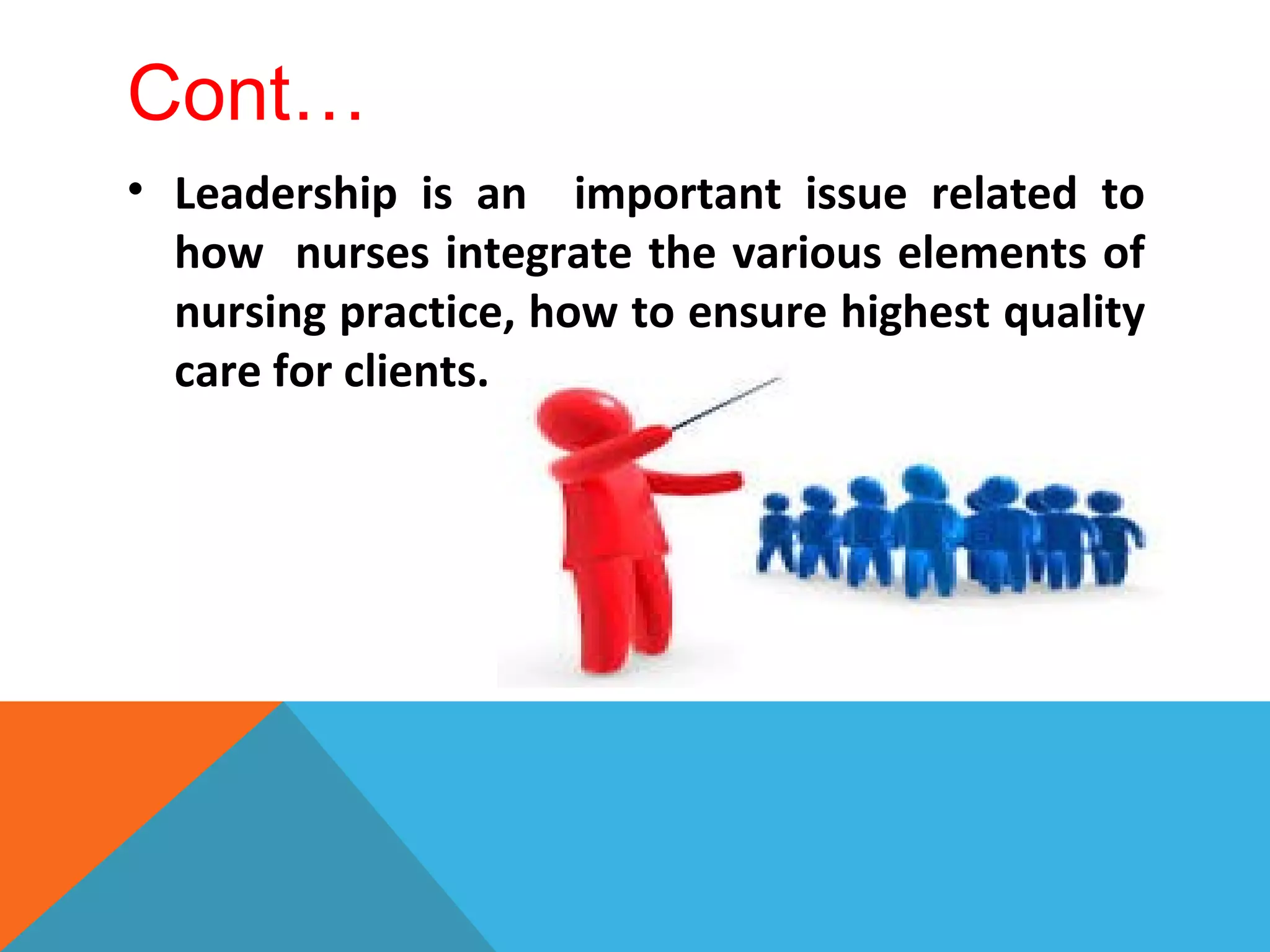 Cont…

• Leadership is an important issue related to how nurses integrate the various elements of nursing practice, how to ensure highest quality care for clients.